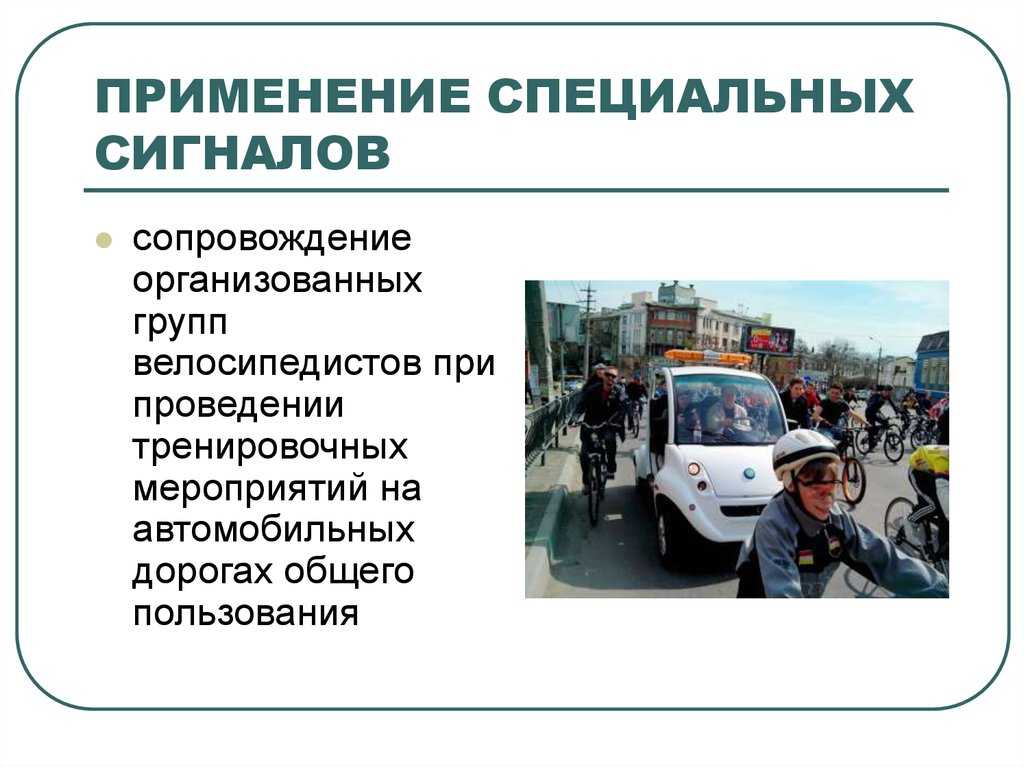 ПРИМЕНЕНИЕ СПЕЦИАЛЬНЫХ СИГНАЛОВ

сопровождение организованных групп велосипедистов при проведении тренировочных мероприятий на автомобильных дорогах общего пользования